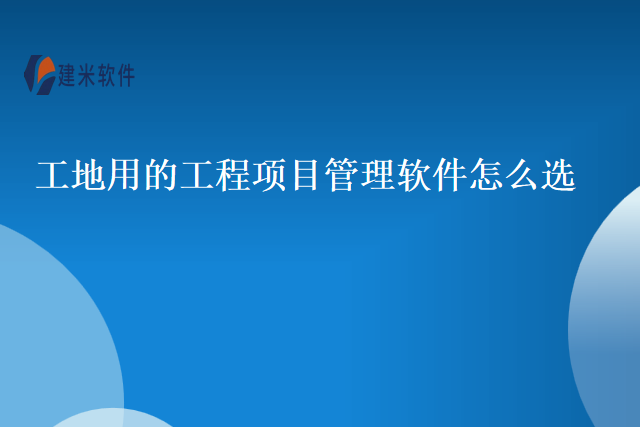 建米软件

工地用的工程项目管理软件怎么选